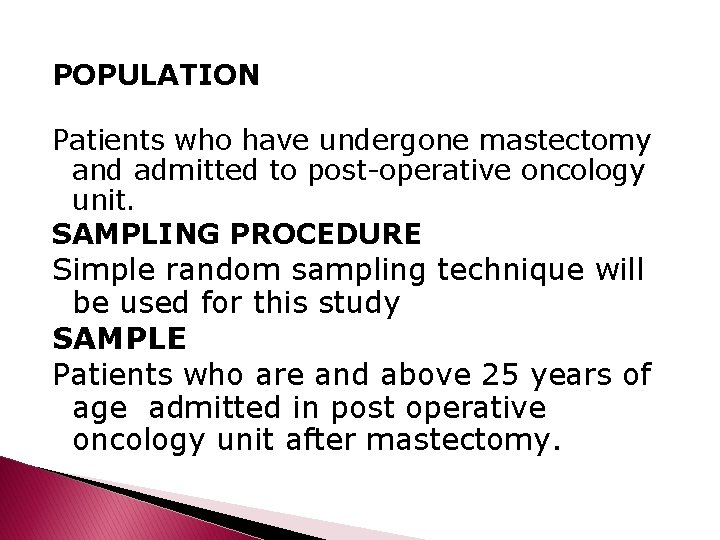 POPULATION

Patients who have undergone mastectomy and admitted to post-operative oncology unit.

SAMPLING PROCEDURE

Simple random sampling technique will be used for this study

SAMPLE

Patients who are and above 25 years of age admitted in post operative oncology unit after mastectomy.